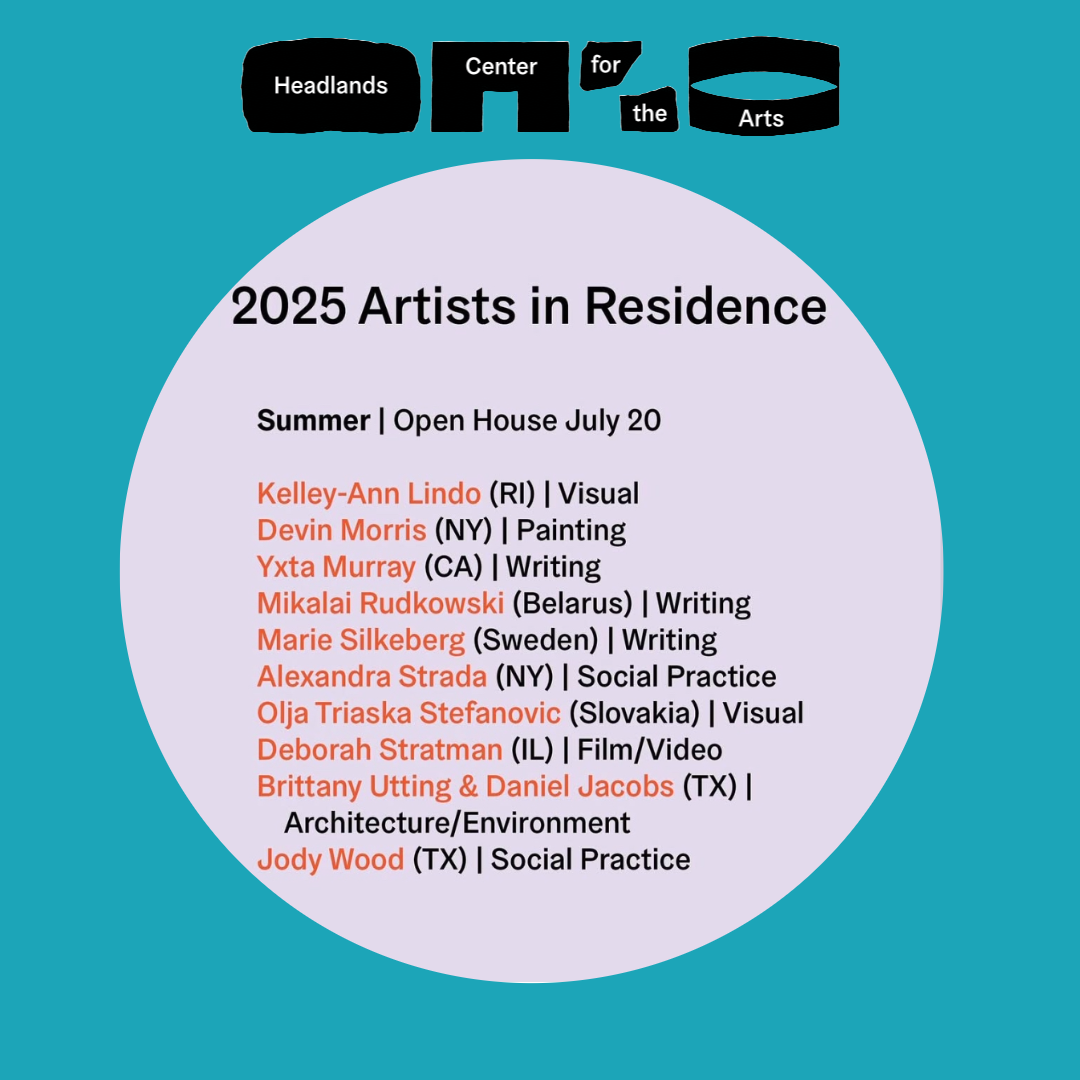 Headlands Center for the Arts

2025 Artists in Residence

Summer | Open House July 20

Kelley-Ann Lindo (RI) | Visual
Devin Morris (NY) | Painting
Yxta Murray (CA) | Writing
Mikalai Rudkowski (Belarus) | Writing
Marie Silkeberg (Sweden) | Writing
Alexandra Strada (NY) | Social Practice
Olja Triaska Stefanovic (Slovakia) | Visual
Deborah Stratman (IL) | Film/Video
Brittany Utting & Daniel Jacobs (TX) | Architecture/Environment
Jody Wood (TX) | Social Practice